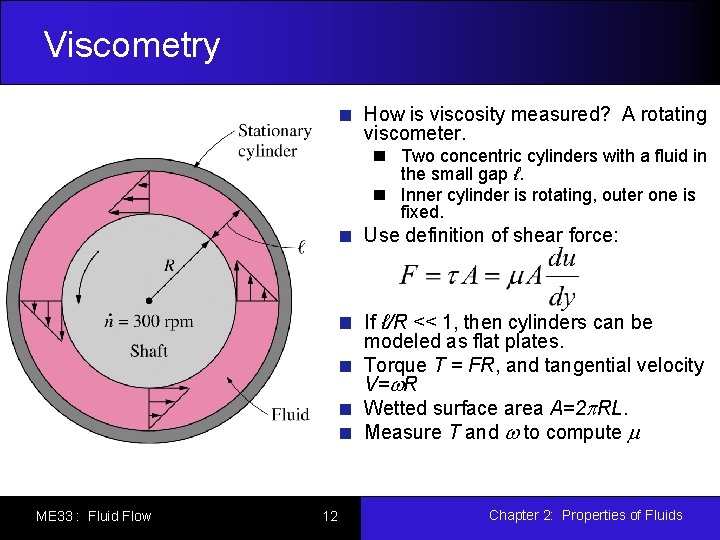 Viscometry

Stationary cylinder

$\ell$

$R$

$\dot{n} = 300$ rpm

Shaft

Fluid

How is viscosity measured? A rotating viscometer.

Two concentric cylinders with a fluid in the small gap $\ell$.

Inner cylinder is rotating, outer one is fixed.

Use definition of shear force:

$F = \tau A = \mu A \frac{du}{dy}$

If $\ell/R << 1$, then cylinders can be modeled as flat plates.

Torque $T = FR$, and tangential velocity $V=\omega R$

Wetted surface area $A=2\pi RL$.

Measure $T$ and $\omega$ to compute $\mu$

ME33 : Fluid Flow

12

Chapter 2: Properties of Fluids